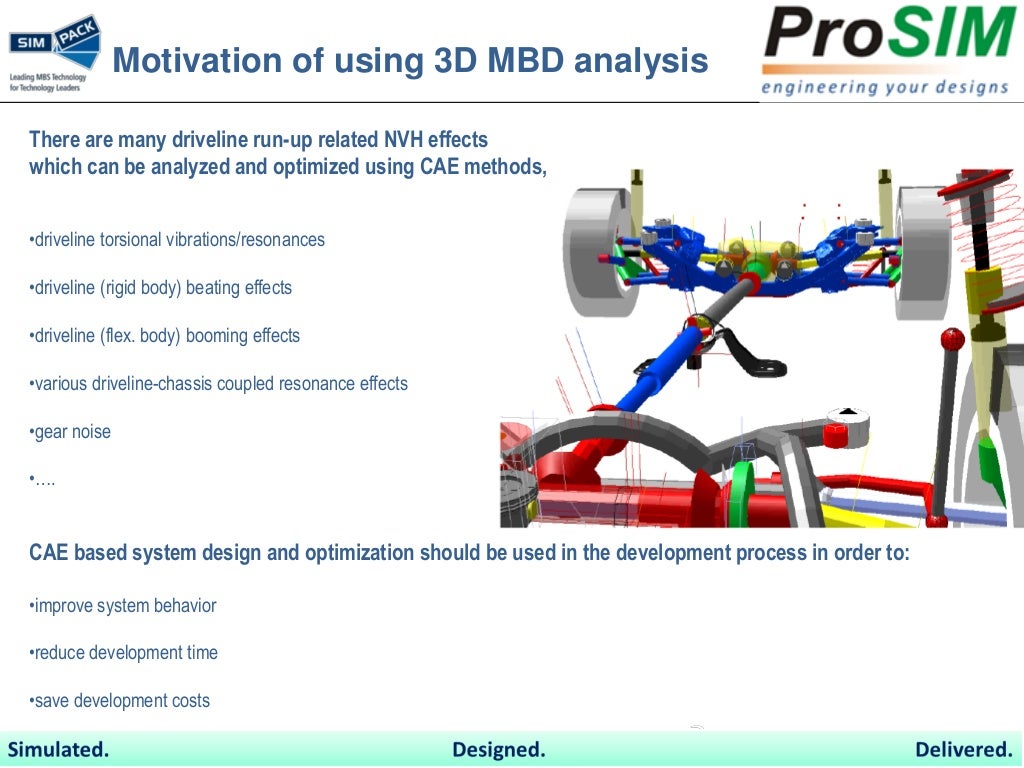 SIM PACK
Leading MBS Technology for Technology Leaders

Motivation of using 3D MBD analysis

ProSIM
engineering your designs

There are many driveline run-up related NVH effects which can be analyzed and optimized using CAE methods,

•driveline torsional vibrations/resonances

•driveline (rigid body) beating effects

•driveline (flex. body) booming effects

•various driveline-chassis coupled resonance effects

•gear noise

•….

CAE based system design and optimization should be used in the development process in order to:

•improve system behavior

•reduce development time

•save development costs

Simulated. Designed. Delivered.